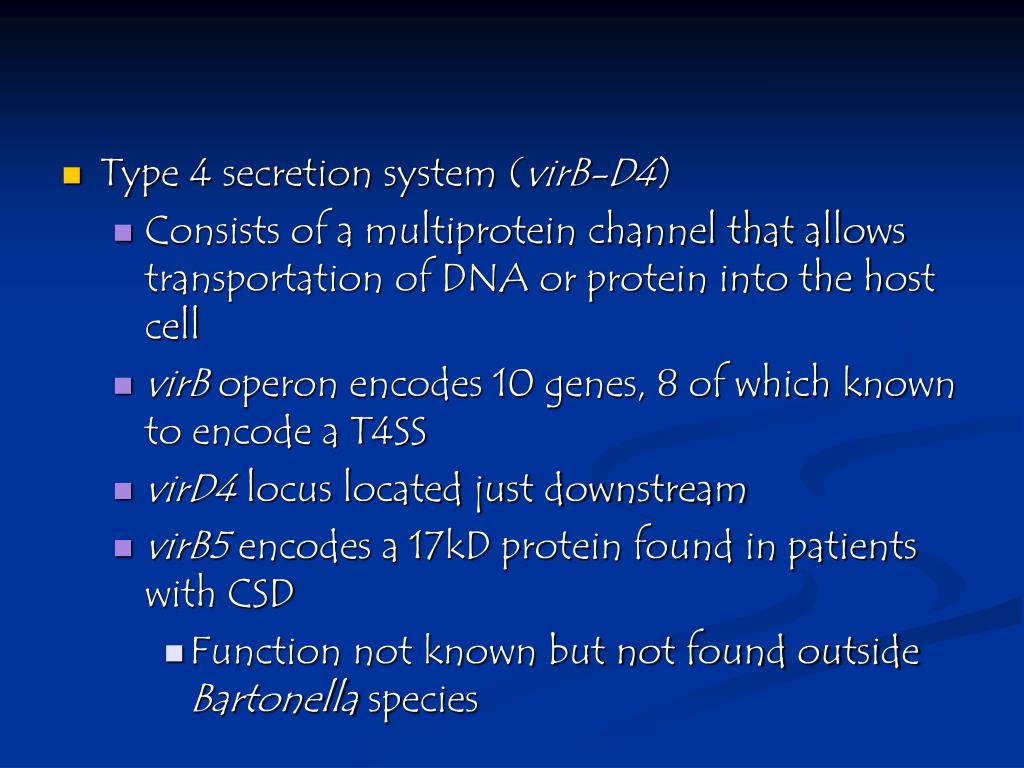 Type 4 secretion system (virB-D4)

Consists of a multiprotein channel that allows transportation of DNA or protein into the host cell

virB operon encodes 10 genes, 8 of which known to encode a T4SS

virD4 locus located just downstream

virB5 encodes a 17kD protein found in patients with CSD

Function not known but not found outside Bartonella species